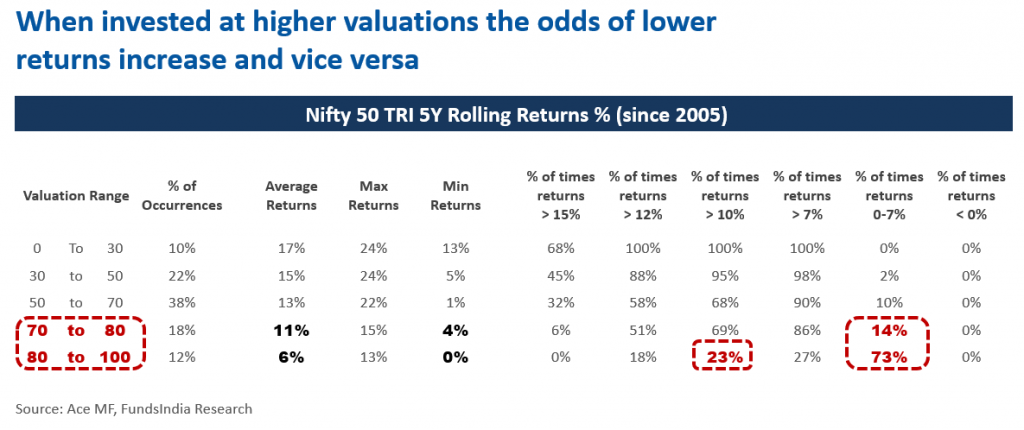 When invested at higher valuations the odds of lower returns increase and vice versa

Nifty 50 TRI 5Y Rolling Returns % (since 2005)

| Valuation Range | % of Occurrences | Average Returns | Max Returns | Min Returns | % of times returns > 15% | % of times returns > 12% | % of times returns > 10% | % of times returns > 7% | % of times returns 0-7% | % of times returns < 0% |
|---|---|---|---|---|---|---|---|---|---|---|
| 0 To 30 | 10% | 17% | 24% | 13% | 68% | 100% | 100% | 100% | 0% | 0% |
| 30 to 50 | 22% | 15% | 24% | 5% | 45% | 88% | 95% | 98% | 2% | 0% |
| 50 to 70 | 38% | 13% | 22% | 1% | 32% | 58% | 68% | 90% | 10% | 0% |
| 70 to 80 | 18% | 11% | 15% | 4% | 6% | 51% | 69% | 86% | 14% | 0% |
| 80 to 100 | 12% | 6% | 13% | 0% | 0% | 18% | 23% | 27% | 73% | 0% |

Source: Ace MF, FundsIndia Research